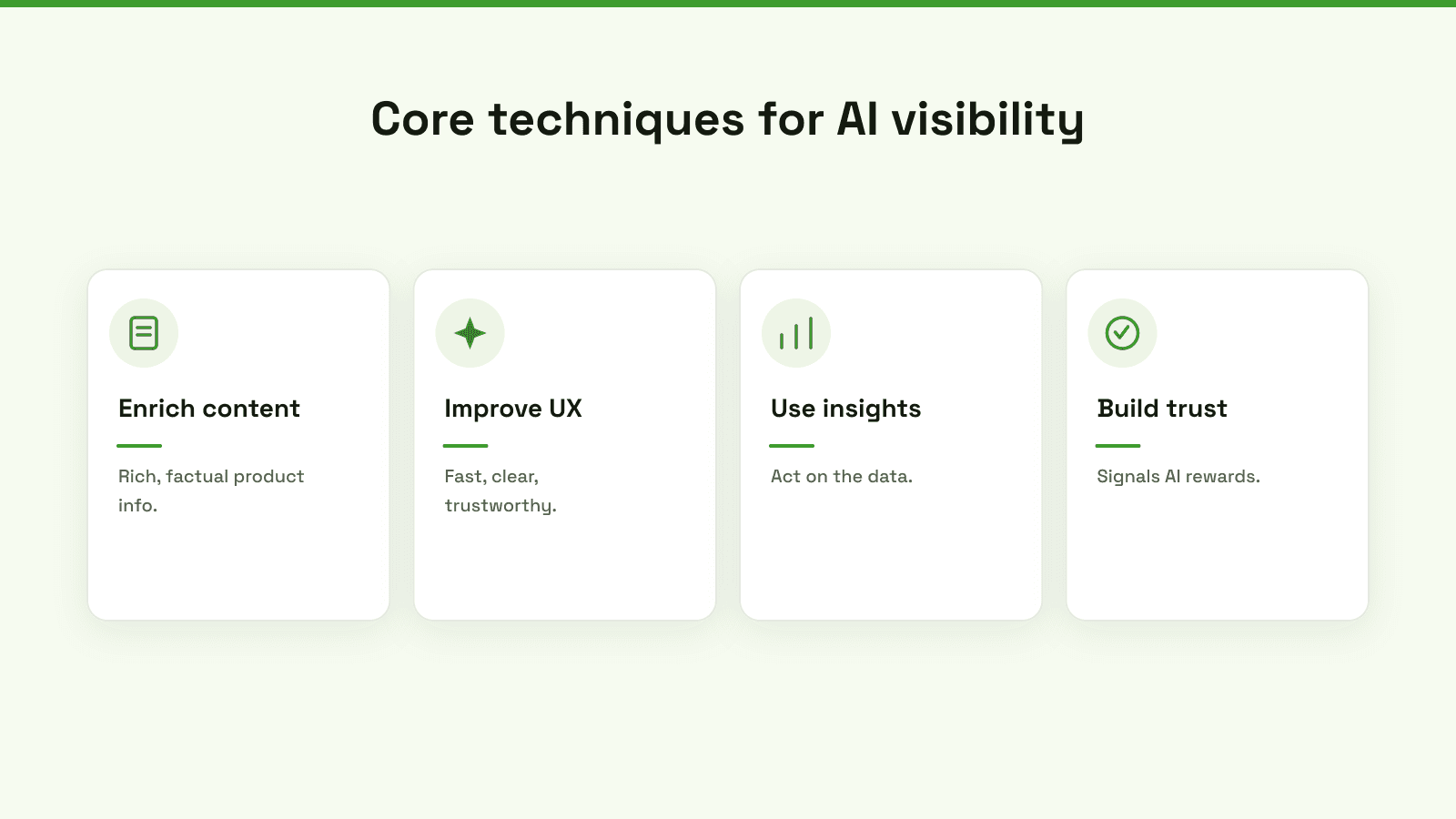 Core techniques for AI visibility

Enrich content

Rich, factual product info.

Improve UX

Fast, clear, trustworthy.

Use insights

Act on the data.

Build trust

Signals AI rewards.